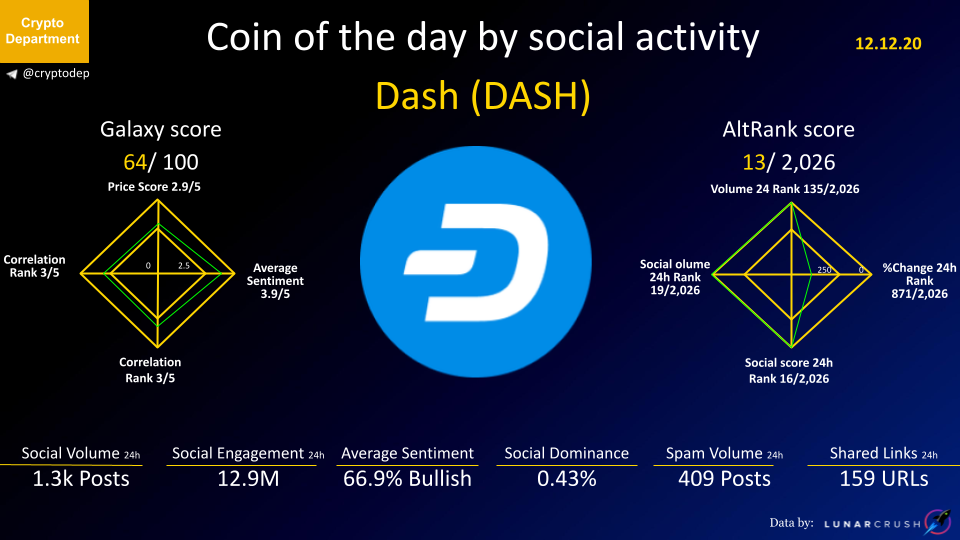 Crypto Department

@cryptodep

Coin of the day by social activity

12.12.20

Dash (DASH)

Galaxy score

64/ 100

Price Score 2.9/5

Correlation Rank 3/5

0

2.5

Average Sentiment 3.9/5

Correlation Rank 3/5

AltRank score

13/ 2,026

Volume 24 Rank 135/2,026

Social olume 24h Rank 19/2,026

250

0

%Change 24h Rank 871/2,026

Social score 24h Rank 16/2,026

Social Volume 24h
1.3k Posts

Social Engagement 24h
12.9M

Average Sentiment
66.9% Bullish

Social Dominance
0.43%

Spam Volume 24h
409 Posts

Shared Links 24h
159 URLs

Data by: LUNARCRUSH